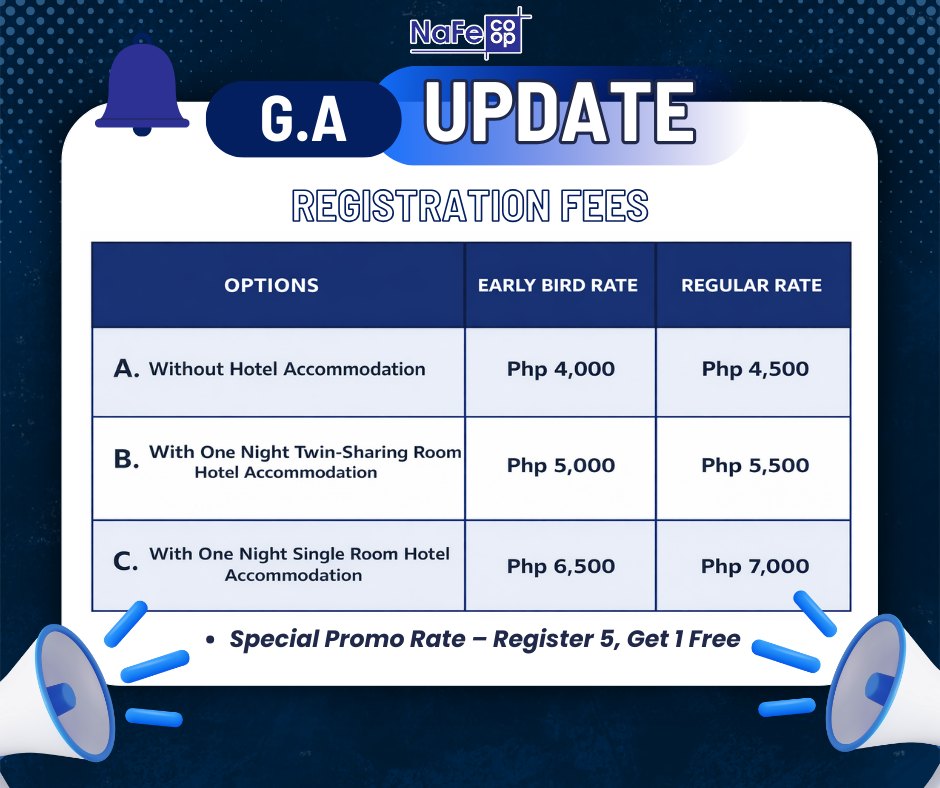 NaFe CO OP

G.A UPDATE

REGISTRATION FEES

| OPTIONS | EARLY BIRD RATE | REGULAR RATE |
|---|---|---|
| A. Without Hotel Accommodation | Php 4,000 | Php 4,500 |
| B. With One Night Twin-Sharing Room Hotel Accommodation | Php 5,000 | Php 5,500 |
| C. With One Night Single Room Hotel Accommodation | Php 6,500 | Php 7,000 |

• Special Promo Rate – Register 5, Get 1 Free